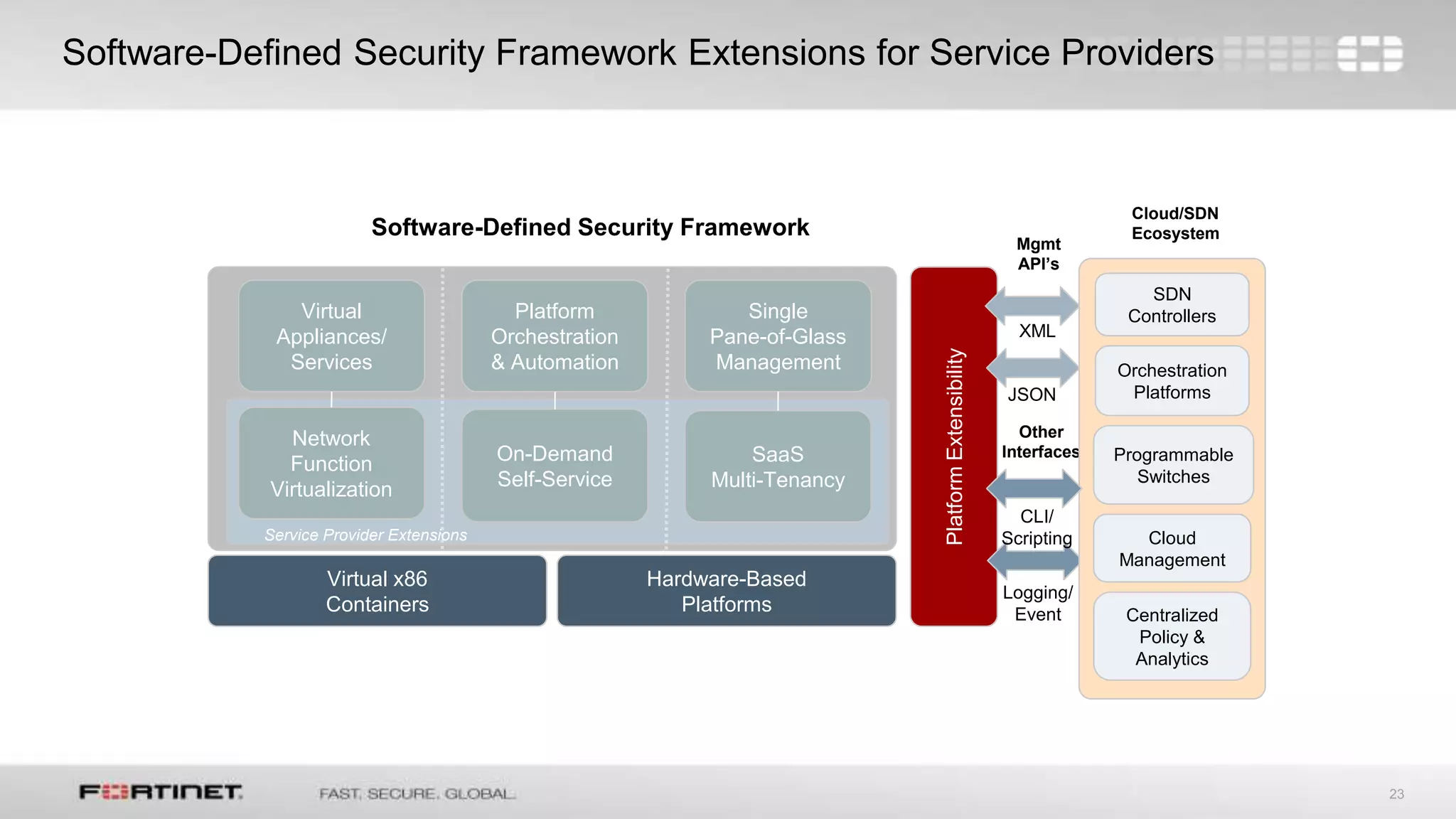 Software-Defined Security Framework Extensions for Service Providers

Software-Defined Security Framework

Virtual Appliances/ Services

Platform Orchestration & Automation

Single Pane-of-Glass Management

Network Function Virtualization

On-Demand Self-Service

SaaS Multi-Tenancy

Service Provider Extensions

Virtual x86 Containers

Hardware-Based Platforms

Platform Extensibility

Mgmt API's

XML

JSON

Other Interfaces

CLI/ Scripting

Logging/ Event

Cloud/SDN Ecosystem

SDN Controllers

Orchestration Platforms

Programmable Switches

Cloud Management

Centralized Policy & Analytics

FORTINET

FAST. SECURE. GLOBAL.

23